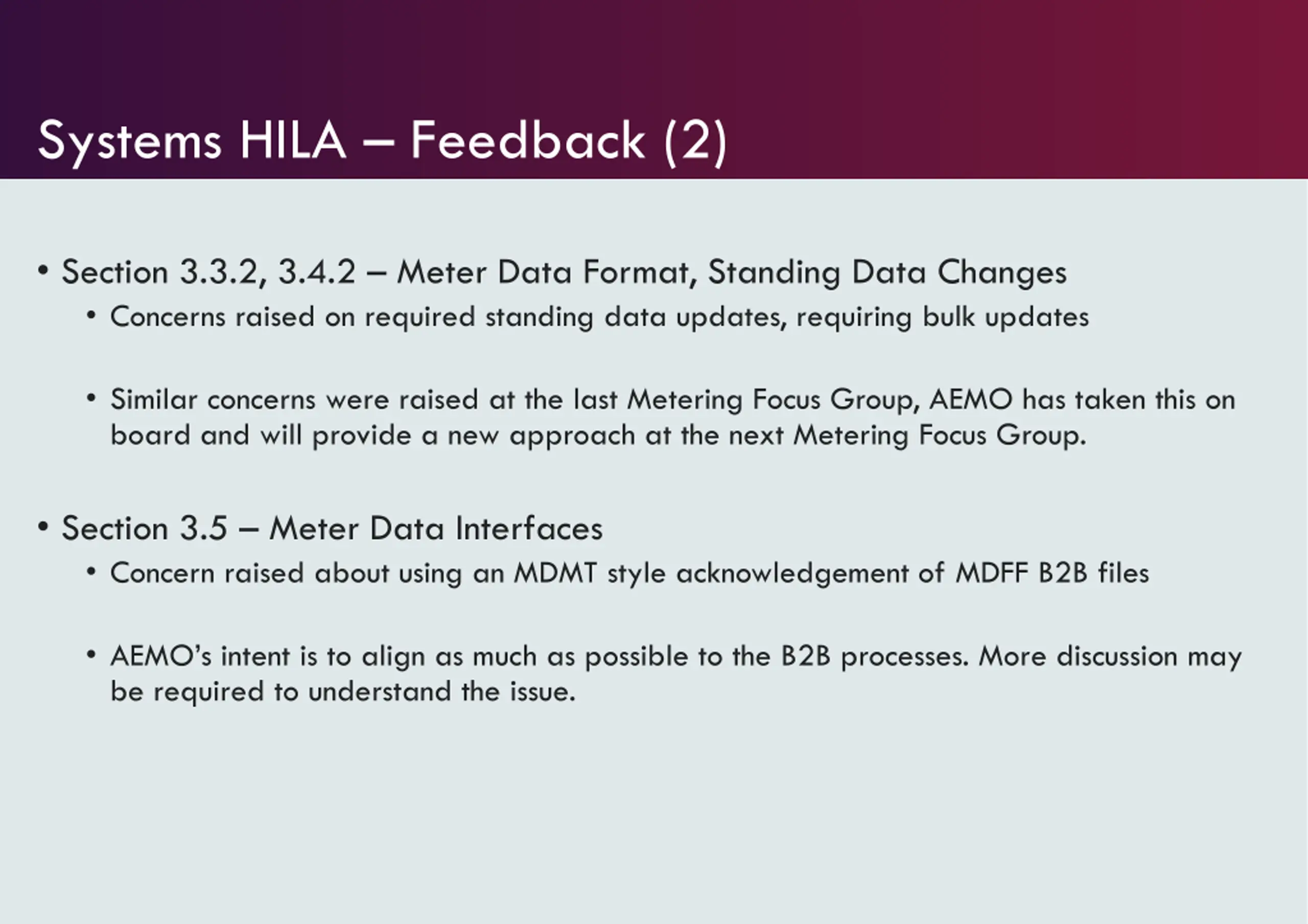 Systems HILA – Feedback (2)

• Section 3.3.2, 3.4.2 – Meter Data Format, Standing Data Changes
  • Concerns raised on required standing data updates, requiring bulk updates

  • Similar concerns were raised at the last Metering Focus Group, AEMO has taken this on board and will provide a new approach at the next Metering Focus Group.

• Section 3.5 – Meter Data Interfaces
  • Concern raised about using an MDMT style acknowledgement of MDFF B2B files

  • AEMO's intent is to align as much as possible to the B2B processes. More discussion may be required to understand the issue.